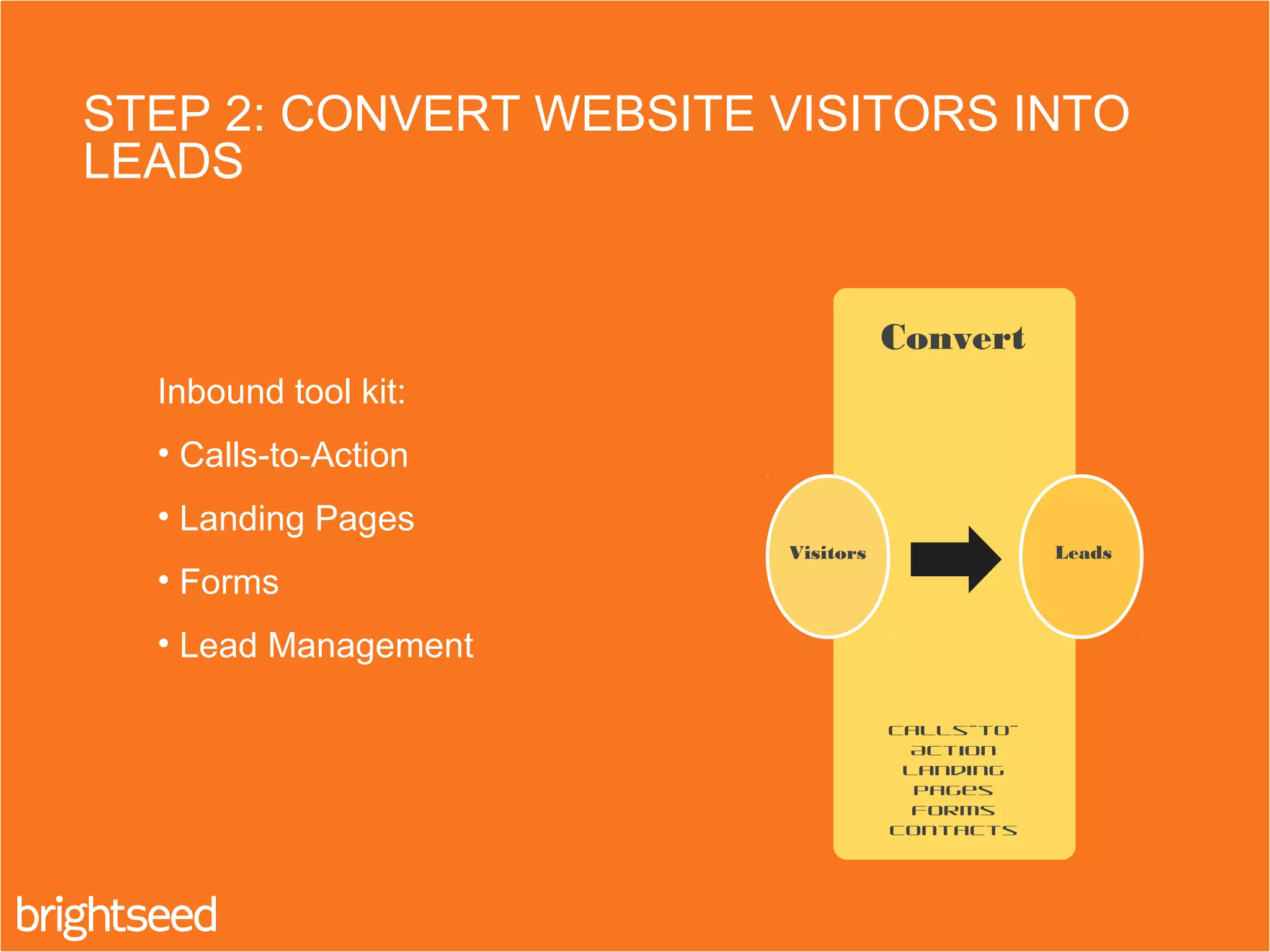 STEP 2: CONVERT WEBSITE VISITORS INTO LEADS

Inbound tool kit:

• Calls-to-Action

• Landing Pages

• Forms

• Lead Management

Convert

Visitors

Leads

CALLS-TO-ACTION
LANDING PAGES
FORMS
CONTACTS

brightseed